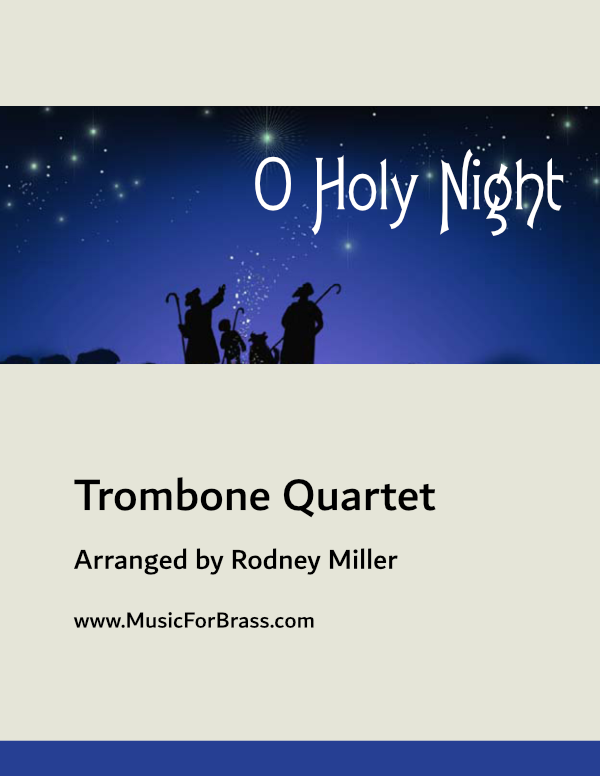 O Holy Night

Trombone Quartet

Arranged by Rodney Miller

www.MusicForBrass.com